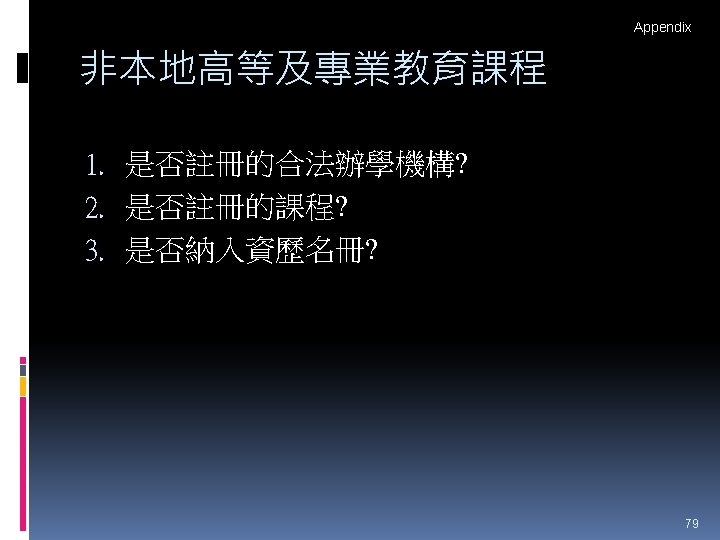 Appendix

非本地高等及專業教育課程

1. 是否註冊的合法辦學機構?
2. 是否註冊的課程?
3. 是否納入資歷名冊?

79